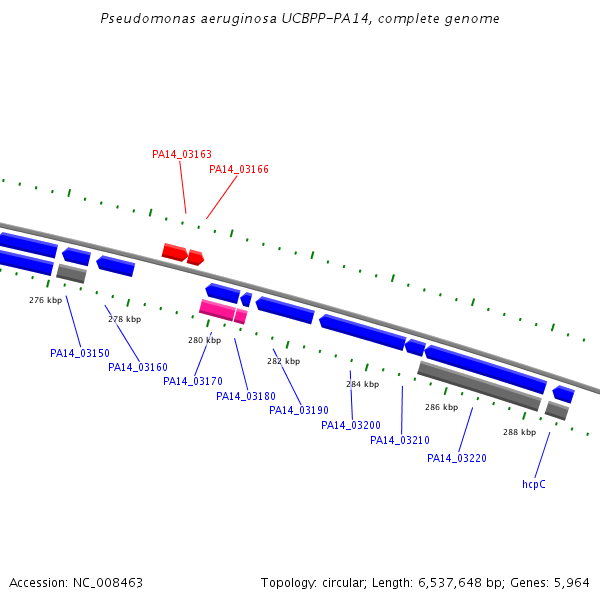 Pseudomonas aeruginosa UCBPP-PA14, complete genome

PA14_03163
PA14_03166

276 kbp
278 kbp
280 kbp
282 kbp
284 kbp
286 kbp
288 kbp

PA14_03150
PA14_03160
PA14_03170
PA14_03180
PA14_03190
PA14_03200
PA14_03210
PA14_03220
hcpC

Accession: NC_008463

Topology: circular; Length: 6,537,648 bp; Genes: 5,964